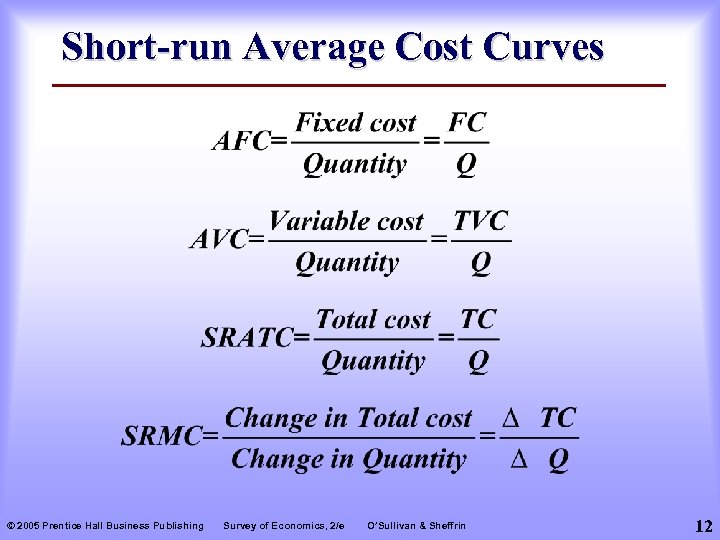 Short-run Average Cost Curves

$AFC = \frac{Fixed\ cost}{Quantity} = \frac{FC}{Q}$

$AVC = \frac{Variable\ cost}{Quantity} = \frac{TVC}{Q}$

$SRATC = \frac{Total\ cost}{Quantity} = \frac{TC}{Q}$

$SRMC = \frac{Change\ in\ Total\ cost}{Change\ in\ Quantity} = \frac{\Delta\ TC}{\Delta\ Q}$

© 2005 Prentice Hall Business Publishing Survey of Economics, 2/e O'Sullivan & Sheffrin

12